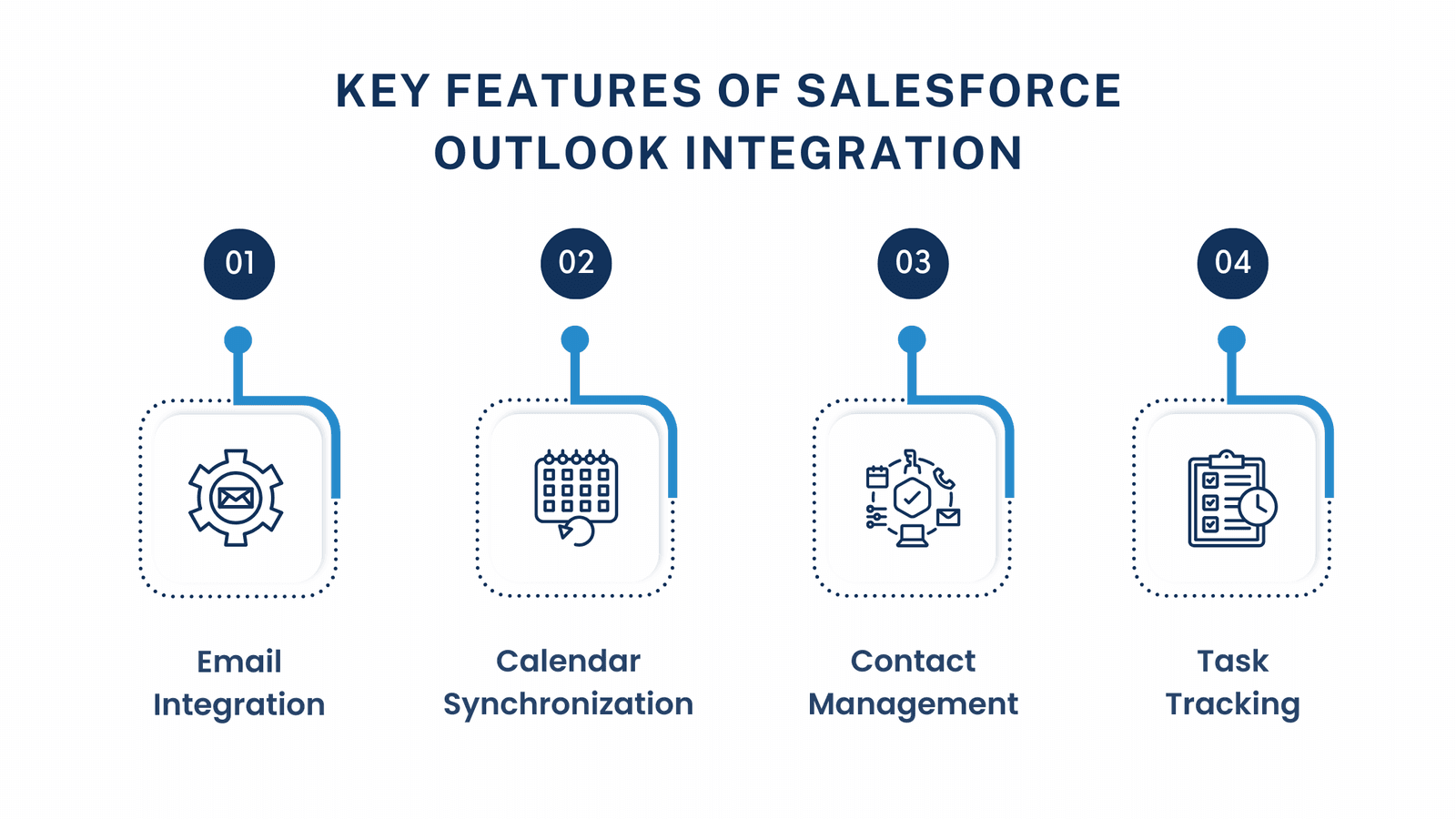 KEY FEATURES OF SALESFORCE OUTLOOK INTEGRATION

01

Email Integration

02

Calendar Synchronization

03

Contact Management

04

Task Tracking